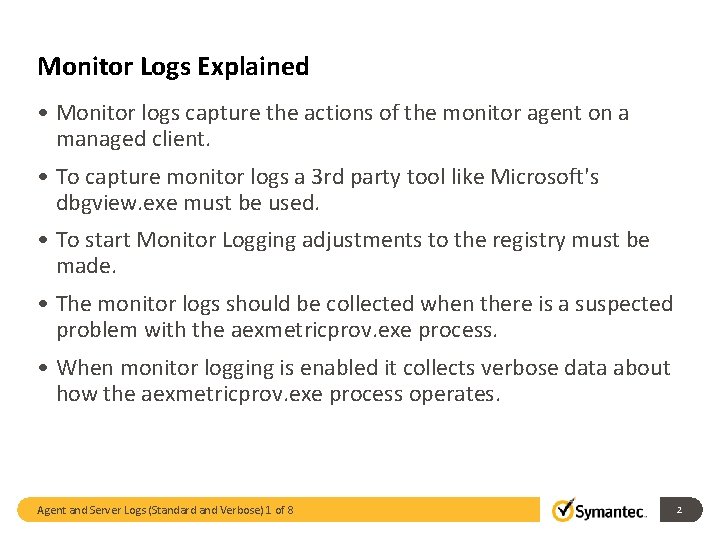 Monitor Logs Explained

• Monitor logs capture the actions of the monitor agent on a managed client.

• To capture monitor logs a 3rd party tool like Microsoft's dbgview.exe must be used.

• To start Monitor Logging adjustments to the registry must be made.

• The monitor logs should be collected when there is a suspected problem with the aexmetricprov.exe process.

• When monitor logging is enabled it collects verbose data about how the aexmetricprov.exe process operates.

Agent and Server Logs (Standard and Verbose) 1 of 8

Symantec.

2